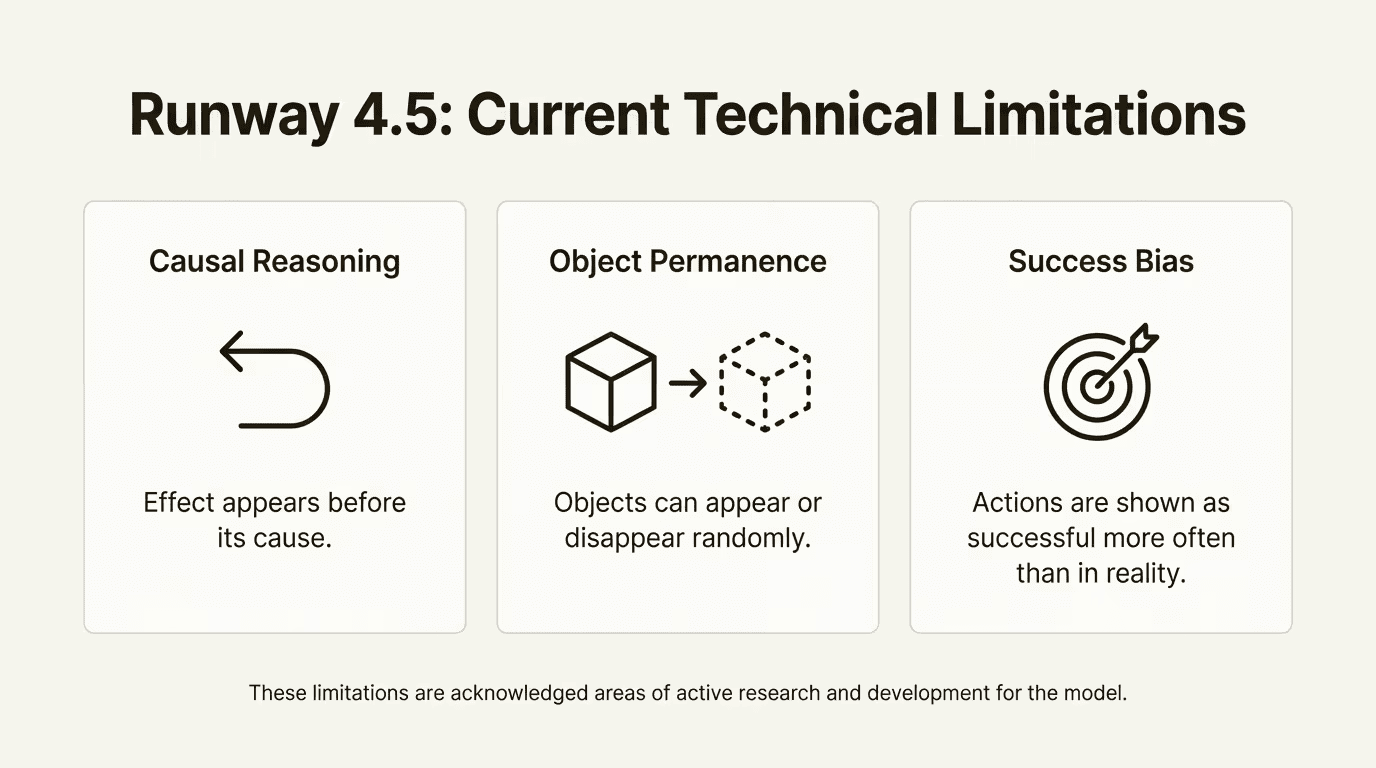 Runway 4.5: Current Technical Limitations

Causal Reasoning

Effect appears before its cause.

Object Permanence

Objects can appear or disappear randomly.

Success Bias

Actions are shown as successful more often than in reality.

These limitations are acknowledged areas of active research and development for the model.